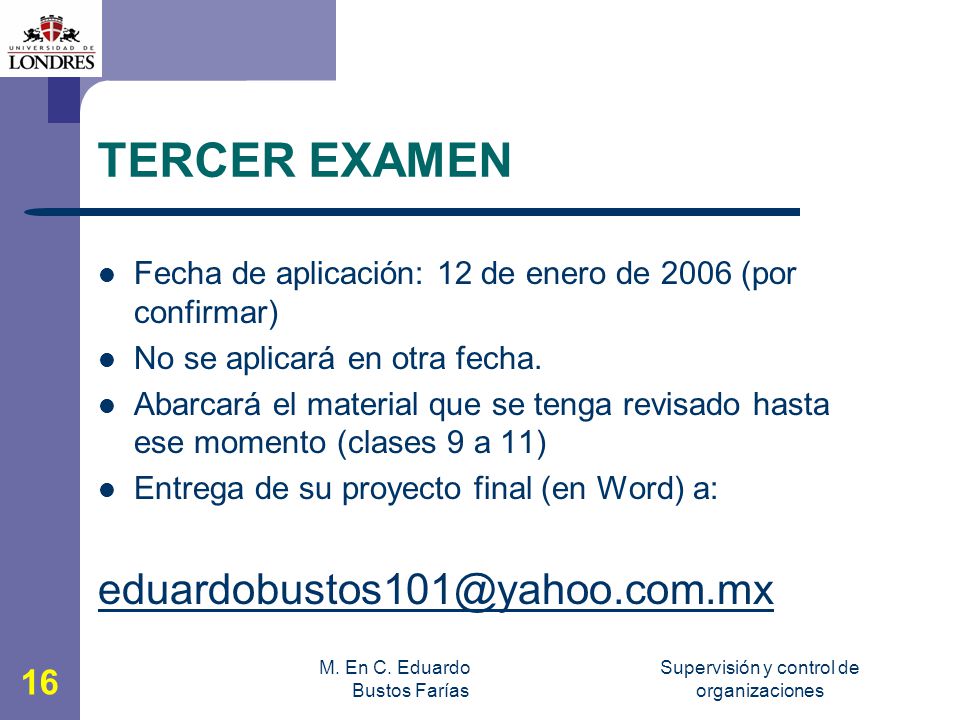 UNIVERSIDAD DE LONDRES

TERCER EXAMEN

- Fecha de aplicación: 12 de enero de 2006 (por confirmar)
- No se aplicará en otra fecha.
- Abarcará el material que se tenga revisado hasta ese momento (clases 9 a 11)
- Entrega de su proyecto final (en Word) a:

eduardobustos101@yahoo.com.mx

16

M. En C. Eduardo Bustos Farías

Supervisión y control de organizaciones